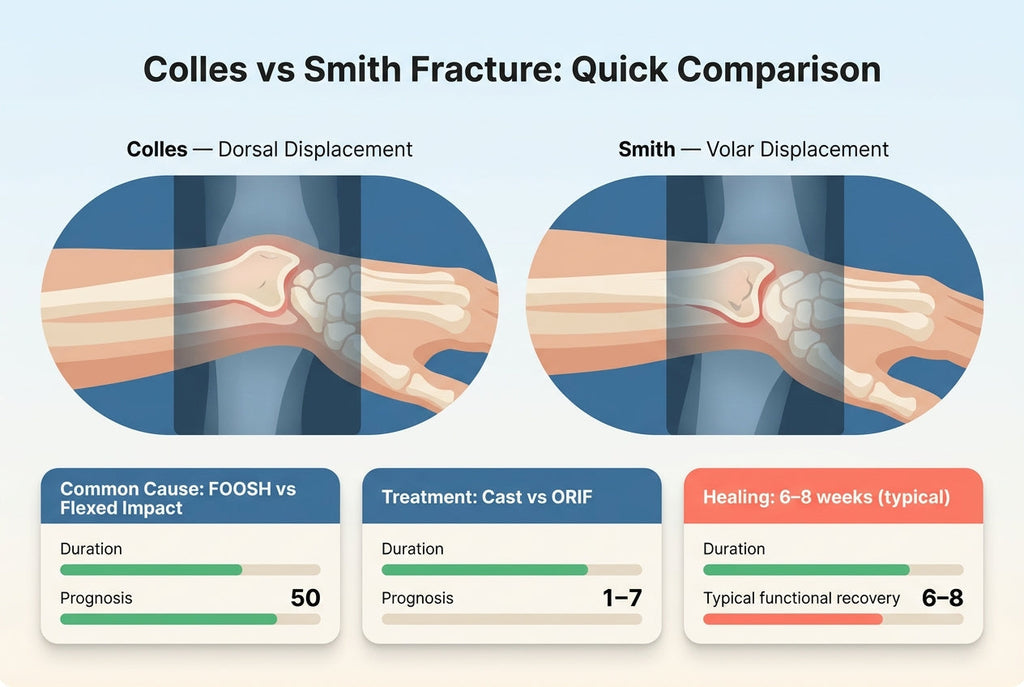 Colles vs Smith Fracture: Quick Comparison

Colles — Dorsal Displacement

Smith — Volar Displacement

Common Cause: FOOSH vs Flexed Impact

Duration

Prognosis 50

Treatment: Cast vs ORIF

Duration

Prognosis 1–7

Healing: 6–8 weeks (typical)

Duration

Typical functional recovery 6–8